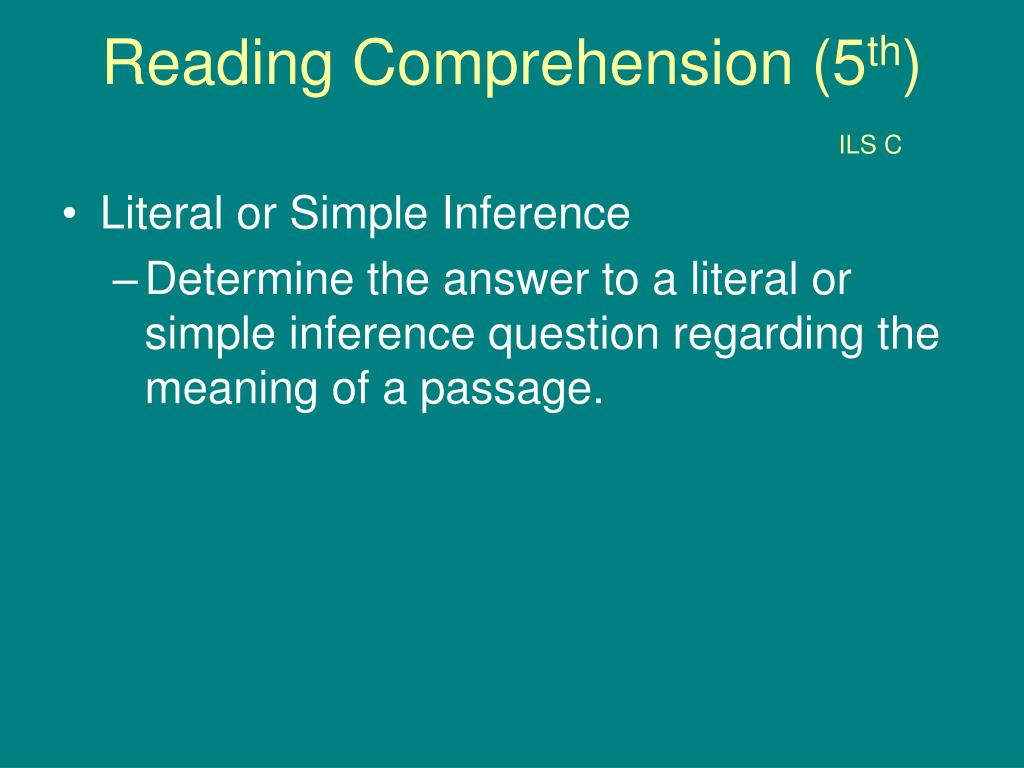 Reading Comprehension (5$^{th}$)

ILS C

• Literal or Simple Inference
– Determine the answer to a literal or simple inference question regarding the meaning of a passage.